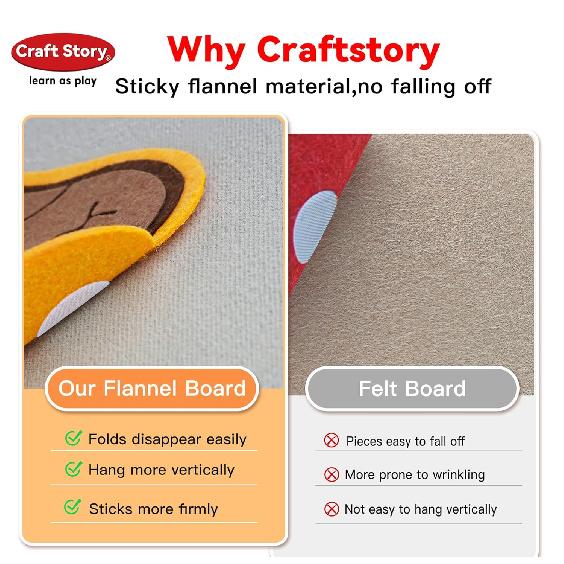 Craft Story®
learn as play

Why Craftstory

Sticky flannel material,no falling off

Our Flannel Board

Folds disappear easily

Hang more vertically

Sticks more firmly

Felt Board

Pieces easy to fall off

More prone to wrinkling

Not easy to hang vertically